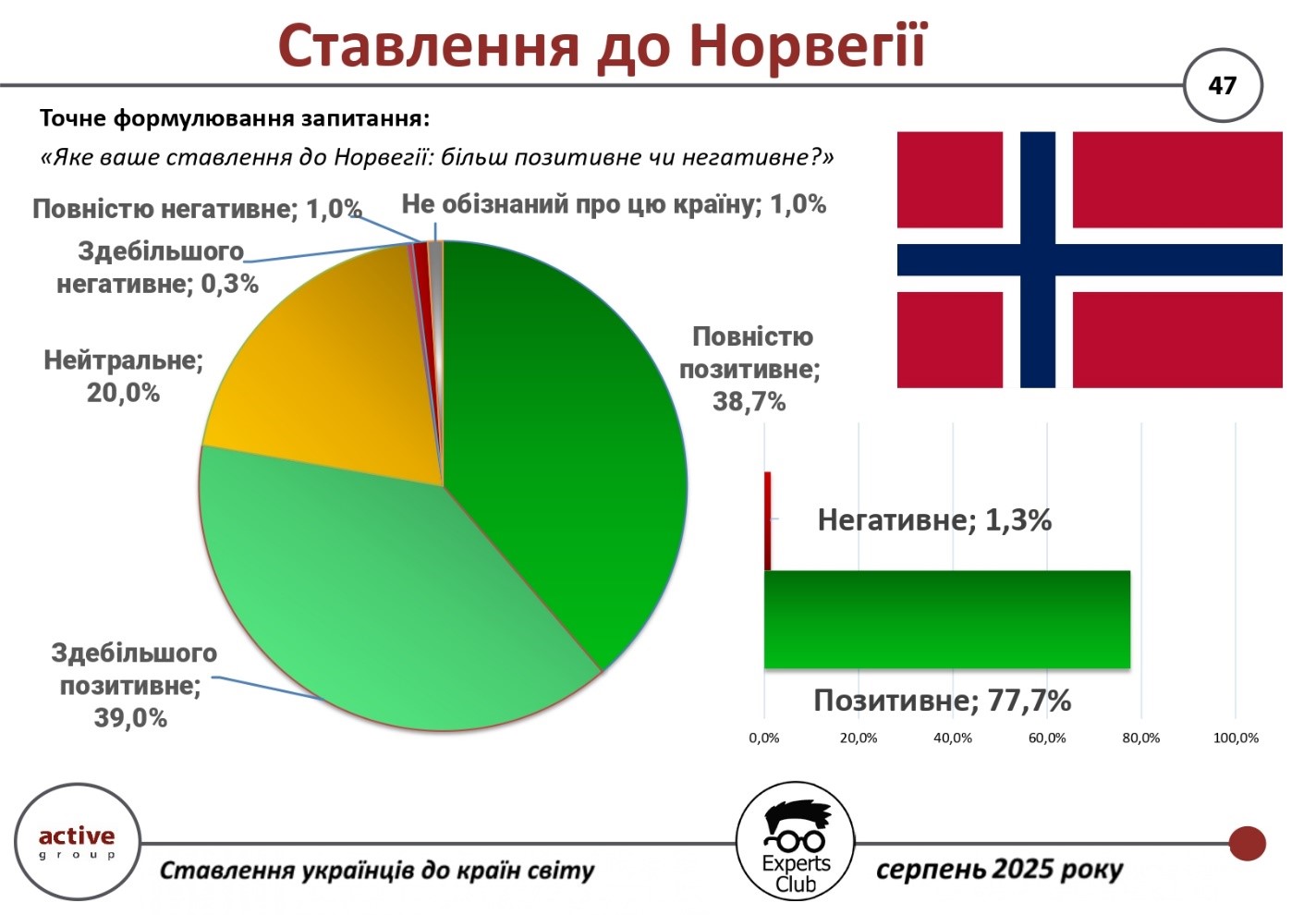 Ставлення до Норвегії

47

Точне формулювання запитання:

«Яке ваше ставлення до Норвегії: більш позитивне чи негативне?»

Повністю негативне; 1,0%

Не обізнаний про цю країну; 1,0%

Здебільшого негативне; 0,3%

Нейтральне; 20,0%

Повністю позитивне; 38,7%

Здебільшого позитивне; 39,0%

Негативне; 1,3%

Позитивне; 77,7%

0,0% 20,0% 40,0% 60,0% 80,0% 100,0%

active group

Ставлення українців до країн світу

Experts Club

серпень 2025 року